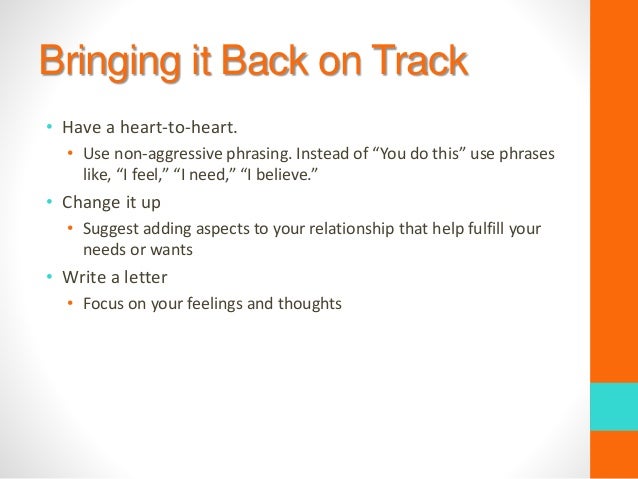 Bringing it Back on Track

• Have a heart-to-heart.
  • Use non-aggressive phrasing. Instead of “You do this” use phrases like, “I feel,” “I need,” “I believe.”
• Change it up
  • Suggest adding aspects to your relationship that help fulfill your needs or wants
• Write a letter
  • Focus on your feelings and thoughts